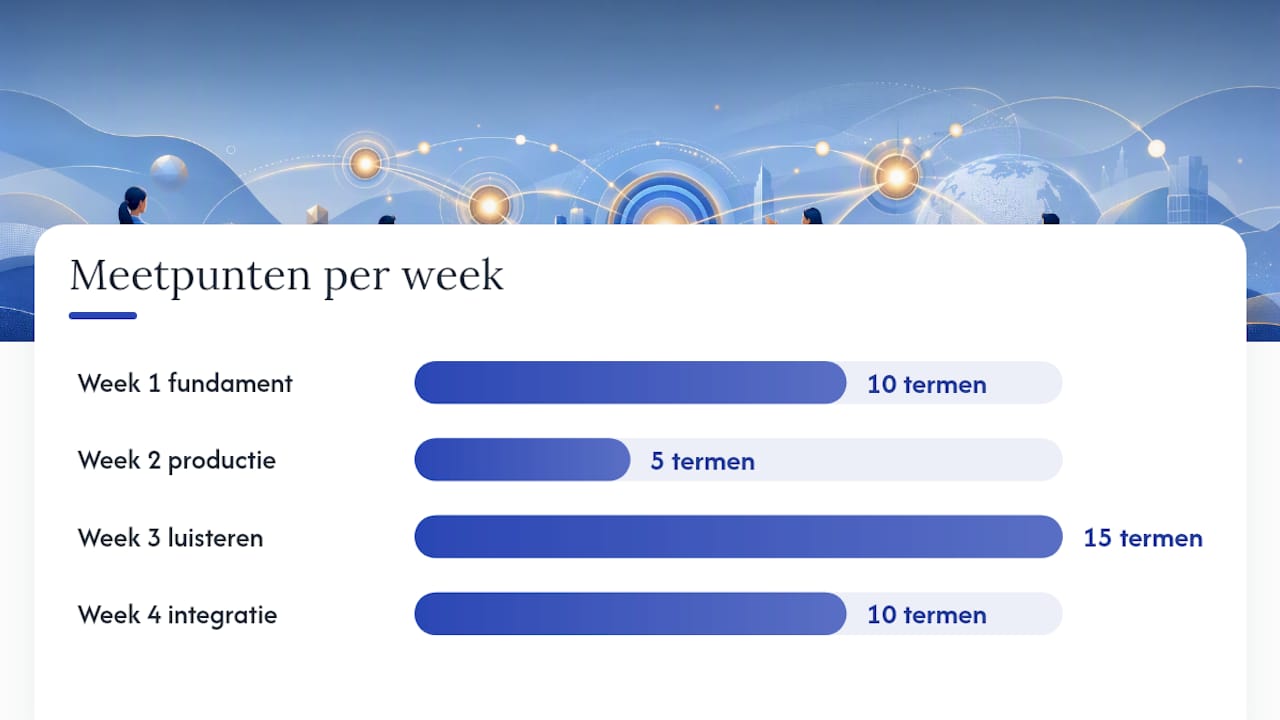 Meetpunten per week

Week 1 fundament 10 termen

Week 2 productie 5 termen

Week 3 luisteren 15 termen

Week 4 integratie 10 termen